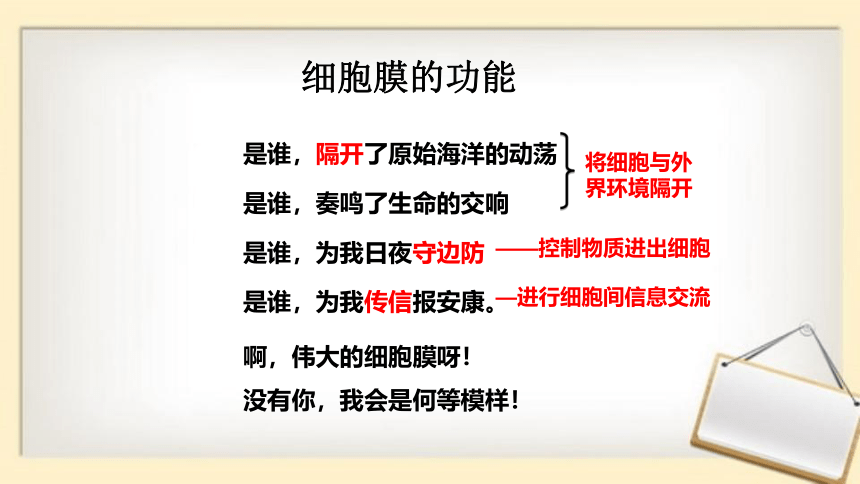 细胞膜的功能

是谁，隔开了原始海洋的动荡
是谁，奏鸣了生命的交响

将细胞与外界环境隔开

是谁，为我日夜守边防 ——控制物质进出细胞

是谁，为我传信报安康。—进行细胞间信息交流

啊，伟大的细胞膜呀！
没有你，我会是何等模样！